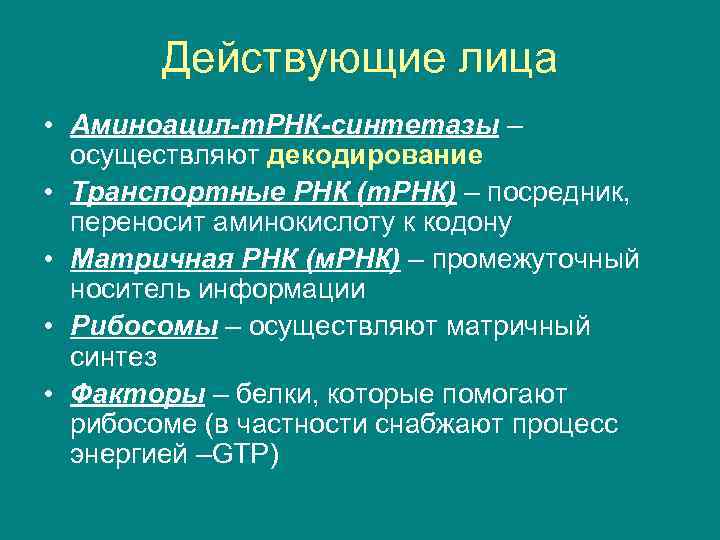 Действующие лица

• Аминоацил-тРНК-синтетазы – осуществляют декодирование
• Транспортные РНК (тРНК) – посредник, переносит аминокислоту к кодону
• Матричная РНК (мРНК) – промежуточный носитель информации
• Рибосомы – осуществляют матричный синтез
• Факторы – белки, которые помогают рибосоме (в частности снабжают процесс энергией –GTP)